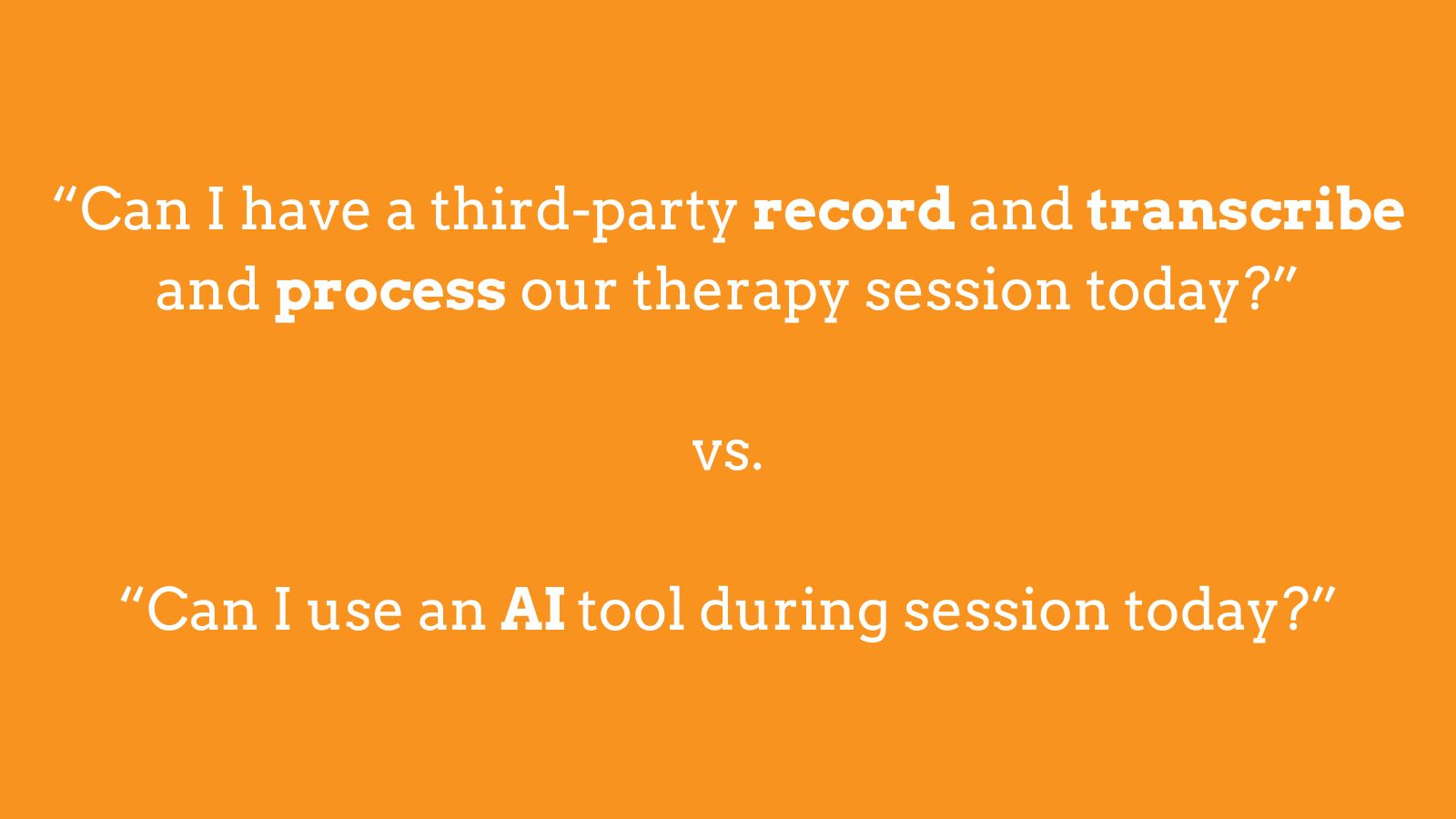 “Can I have a third-party record and transcribe and process our therapy session today?”

vs.

“Can I use an AI tool during session today?”